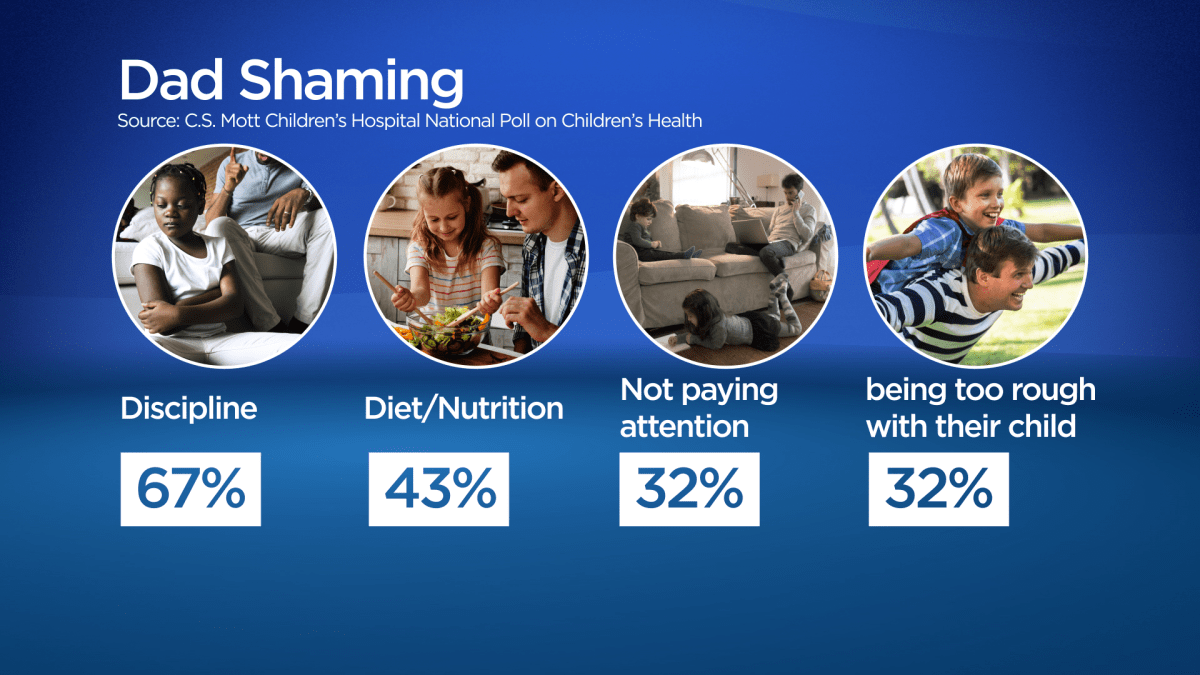 Dad Shaming
Source: C.S. Mott Children's Hospital National Poll on Children's Health

Discipline
67%

Diet/Nutrition
43%

Not paying attention
32%

being too rough with their child
32%